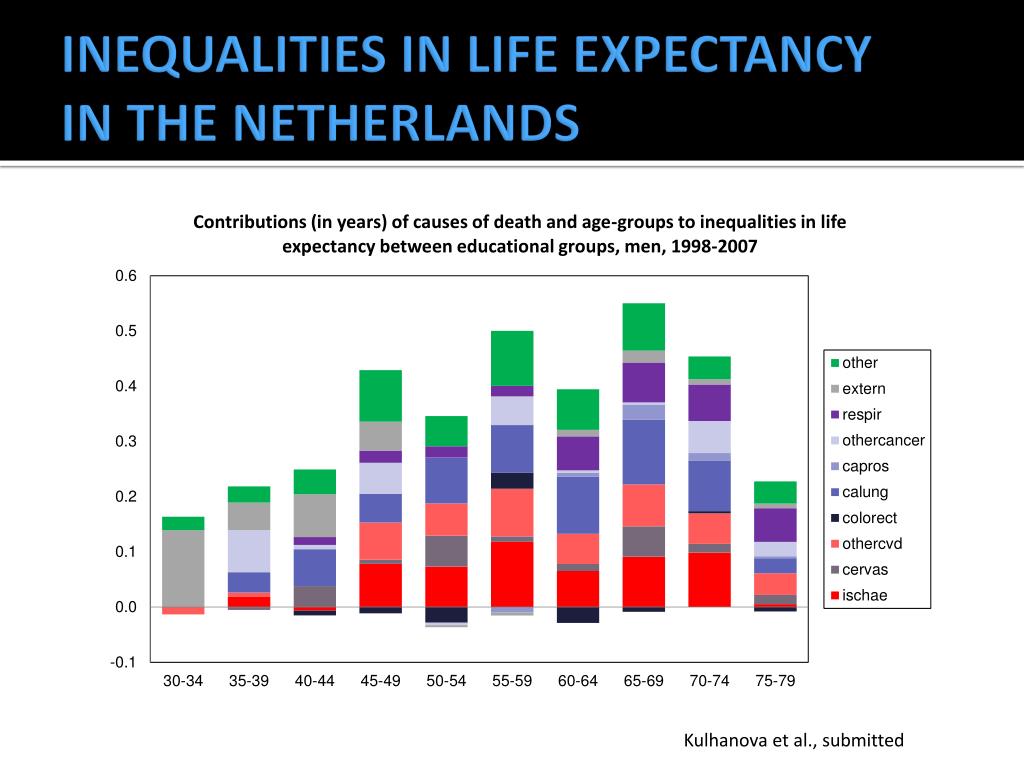 INEQUALITIES IN LIFE EXPECTANCY IN THE NETHERLANDS

Contributions (in years) of causes of death and age-groups to inequalities in life expectancy between educational groups, men, 1998-2007

0.6
0.5
0.4
0.3
0.2
0.1
0.0
-0.1

30-34 35-39 40-44 45-49 50-54 55-59 60-64 65-69 70-74 75-79

other
extern
respir
othercancer
capros
calung
colorect
othercvd
cervas
ischae

Kulhanova et al., submitted